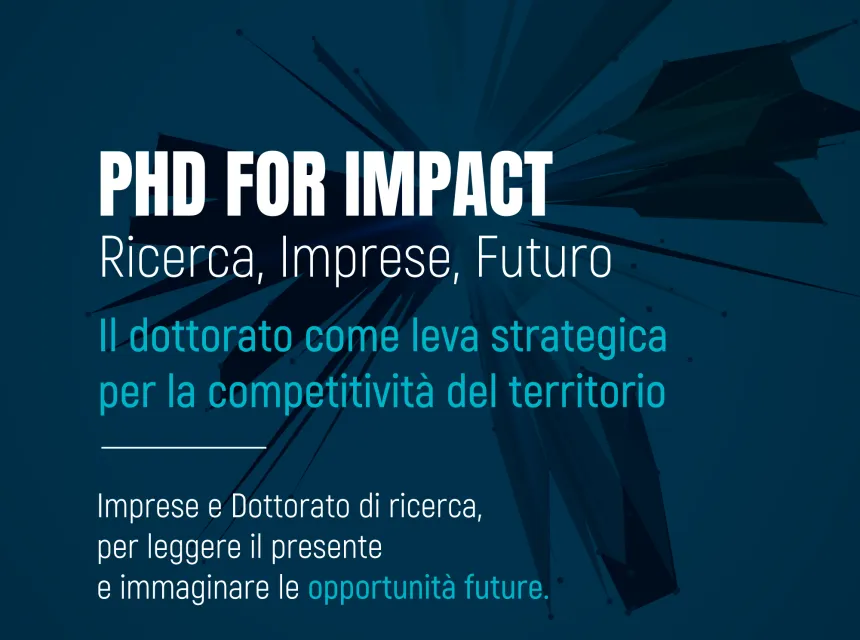 PHD FOR IMPACT
Ricerca, Imprese, Futuro

Il dottorato come leva strategica per la competitività del territorio

Imprese e Dottorato di ricerca, per leggere il presente e immaginare le opportunità future.